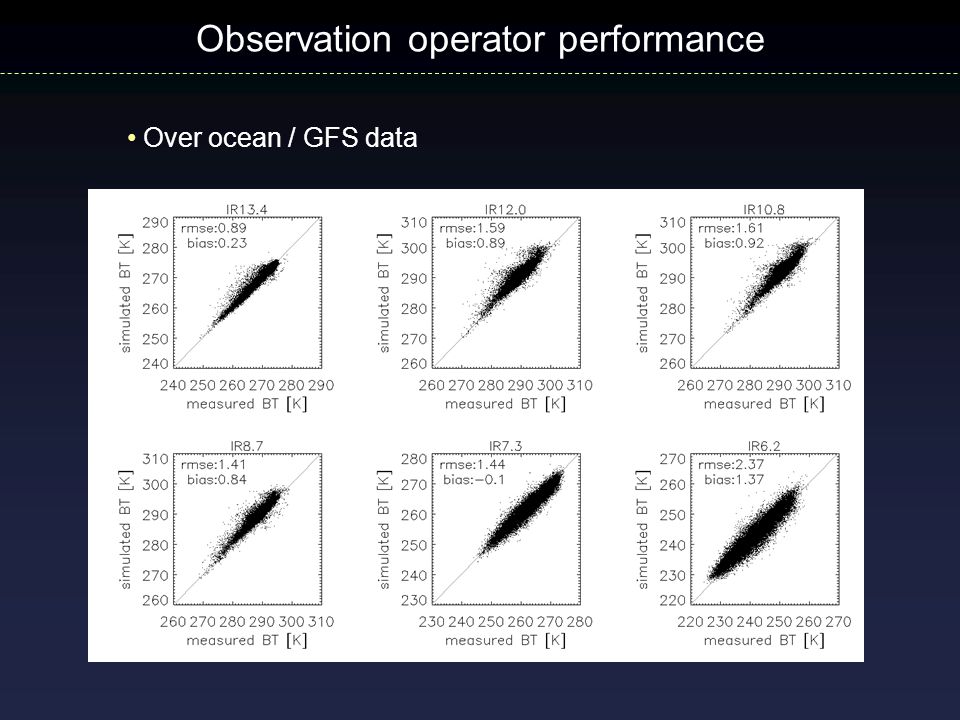 Observation operator performance

• Over ocean / GFS data

IR13.4
rmse:0.89
bias:0.23
simulated BT [K]
290
280
270
260
250
240
240 250 260 270 280 290
measured BT [K]

IR12.0
rmse:1.59
bias:0.89
simulated BT [K]
310
300
290
280
270
260
260 270 280 290 300 310
measured BT [K]

IR10.8
rmse:1.61
bias:0.92
simulated BT [K]
310
300
290
280
270
260
260 270 280 290 300 310
measured BT [K]

IR8.7
rmse:1.41
bias:0.84
simulated BT [K]
310
300
290
280
270
260
260 270 280 290 300 310
measured BT [K]

IR7.3
rmse:1.44
bias:−0.1
simulated BT [K]
280
270
260
250
240
230
230 240 250 260 270 280
measured BT [K]

IR6.2
rmse:2.37
bias:1.37
simulated BT [K]
270
260
250
240
230
220
220 230 240 250 260 270
measured BT [K]